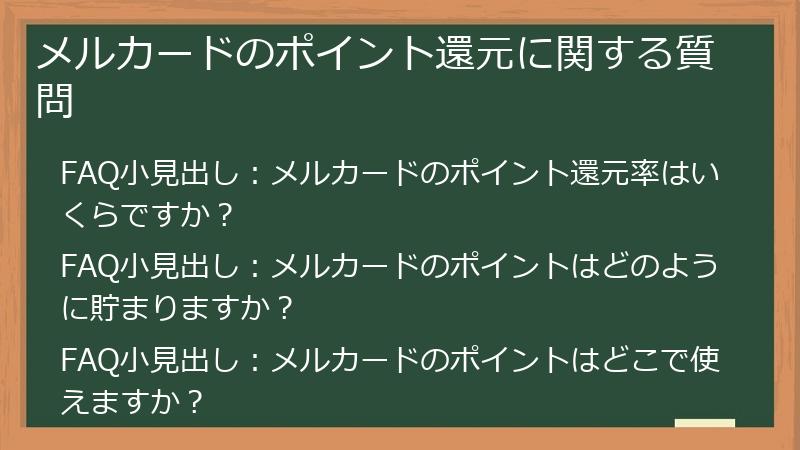 メルカードのポイント還元に関する質問

FAQ小見出し：メルカードのポイント還元率はいくらですか？

FAQ小見出し：メルカードのポイントはどのように貯まりますか？

FAQ小見出し：メルカードのポイントはどこで使えますか？